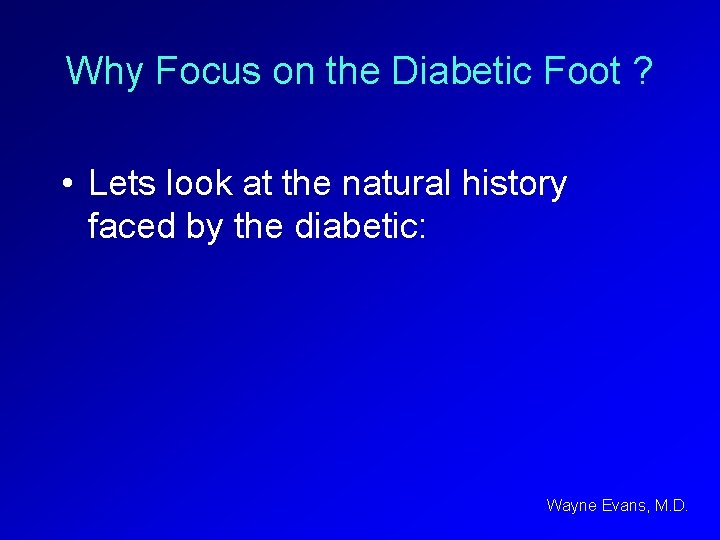 Why Focus on the Diabetic Foot ?

• Lets look at the natural history faced by the diabetic:

Wayne Evans, M.D.